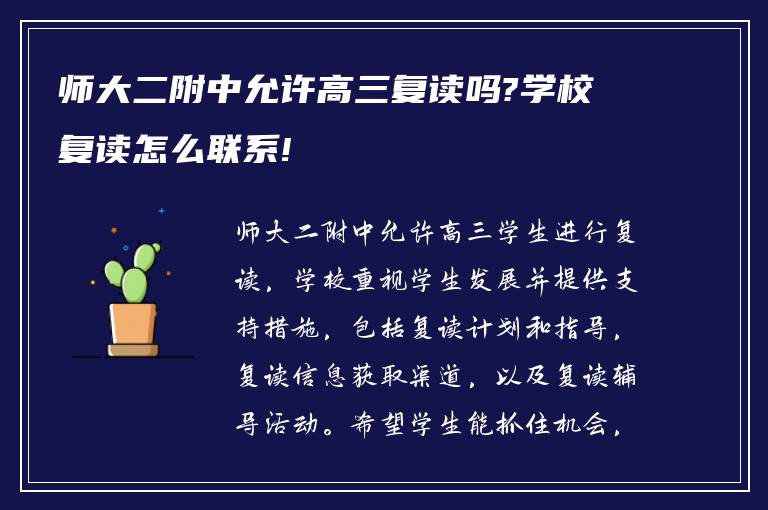 师大二附中允许高三复读吗?学校复读怎么联系!

师大二附中允许高三学生进行复读，学校重视学生发展并提供支持措施，包括复读计划和指导，复读信息获取渠道，以及复读辅导活动。希望学生能抓住机会，